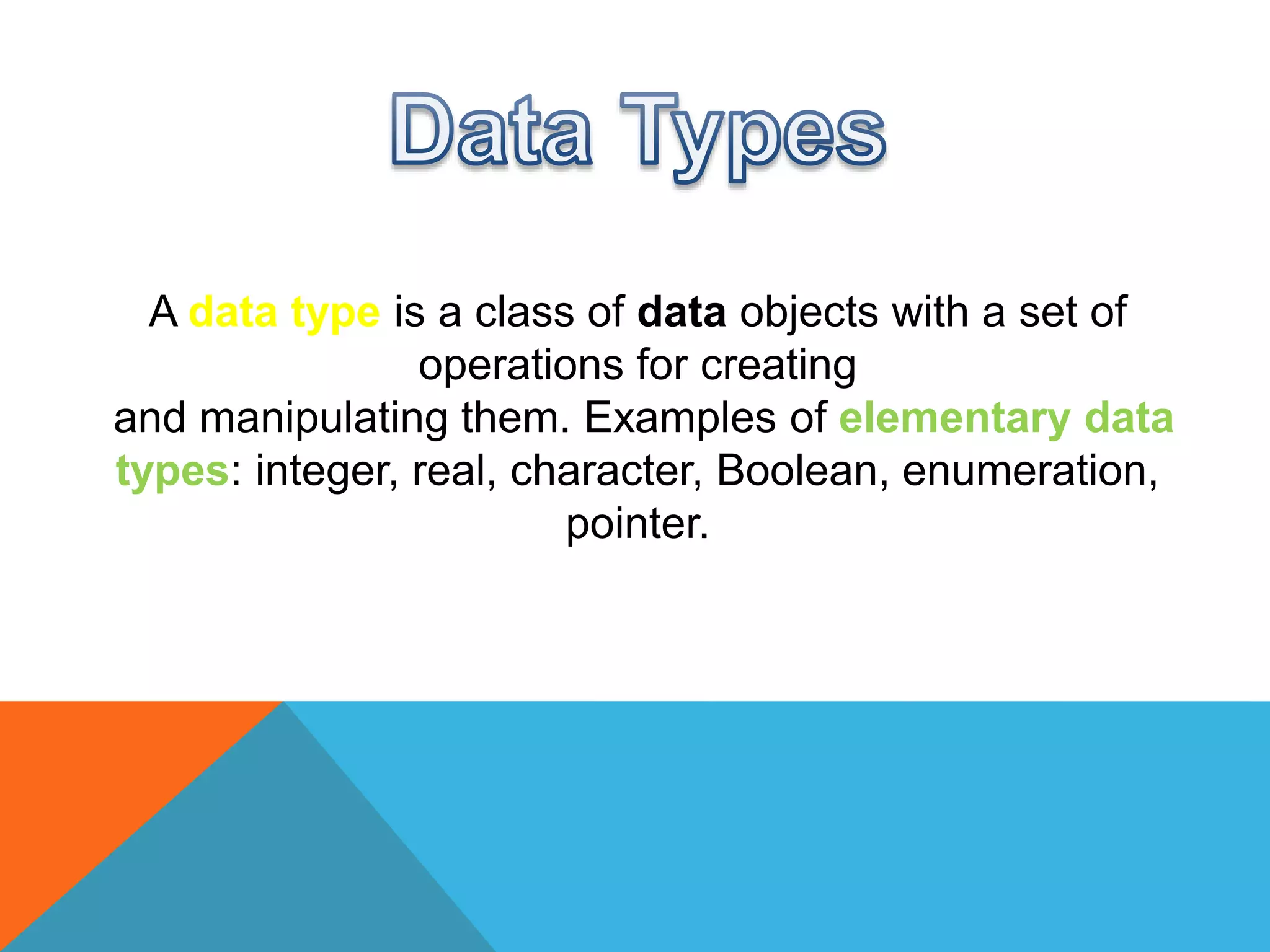 Data Types

A data type is a class of data objects with a set of operations for creating
and manipulating them. Examples of elementary data types: integer, real, character, Boolean, enumeration, pointer.